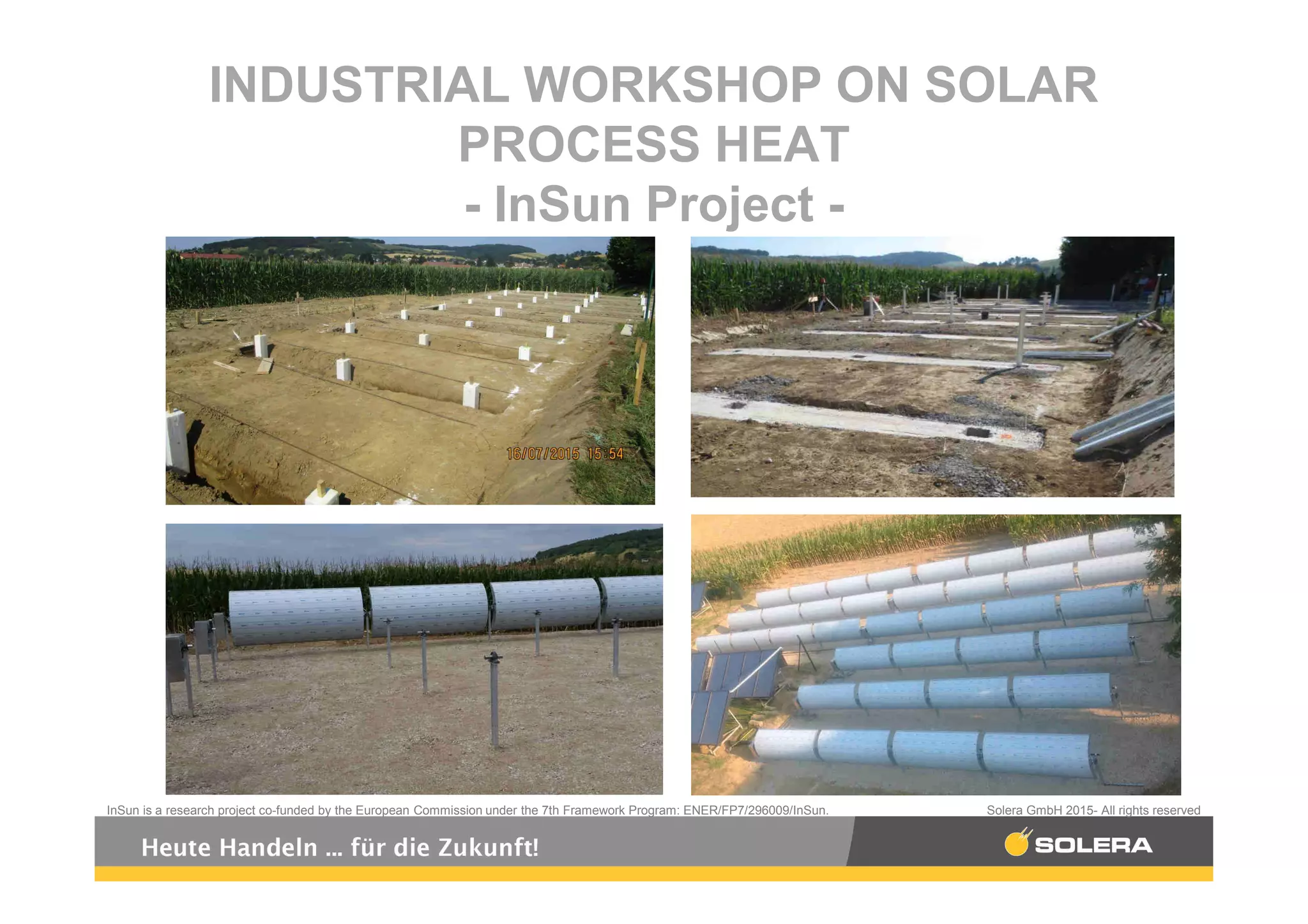 INDUSTRIAL WORKSHOP ON SOLAR PROCESS HEAT
- InSun Project -

16/07/2015 15:54

InSun is a research project co-funded by the European Commission under the 7th Framework Program: ENER/FP7/296009/InSun.

Solera GmbH 2015- All rights reserved

Heute Handeln ... für die Zukunft!

SOLERA